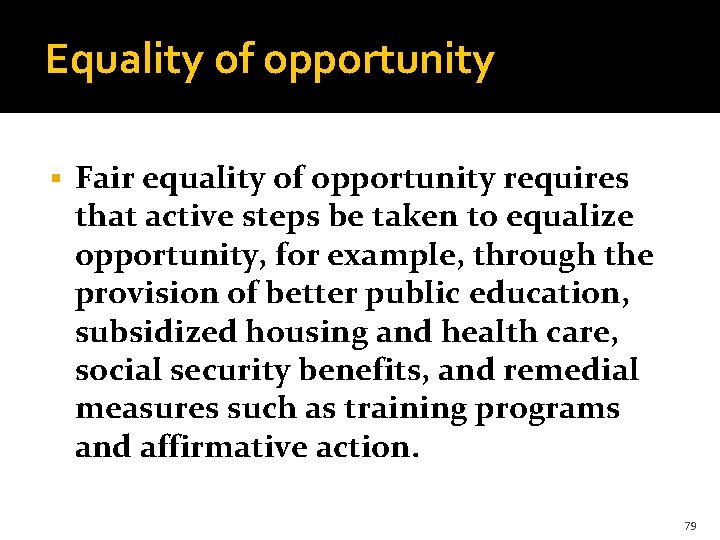 Equality of opportunity

▪ Fair equality of opportunity requires that active steps be taken to equalize opportunity, for example, through the provision of better public education, subsidized housing and health care, social security benefits, and remedial measures such as training programs and affirmative action.

79